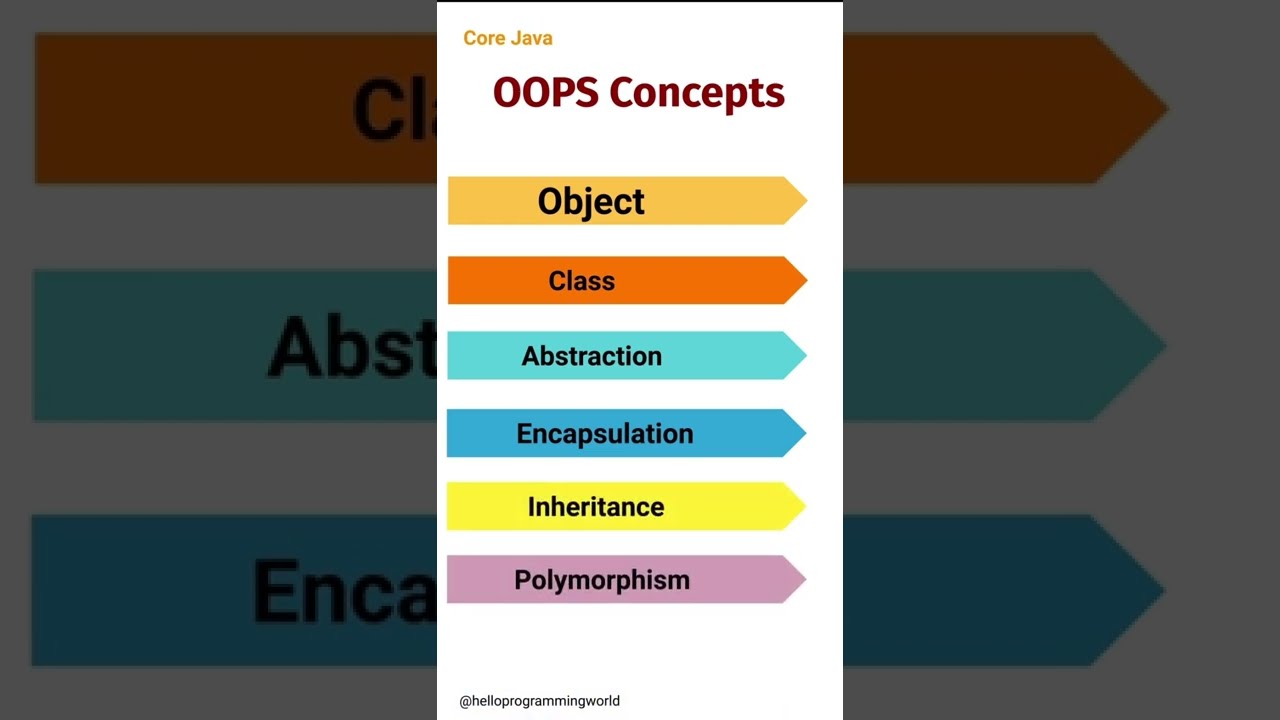 Core Java

OOPS Concepts

Object

Class

Abstraction

Encapsulation

Inheritance

Polymorphism

@helloprogrammingworld